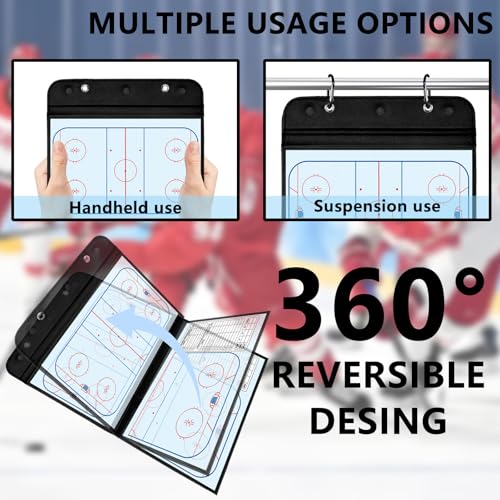 MULTIPLE USAGE OPTIONS

Handheld use

Suspension use

360°
REVERSIBLE
DESING